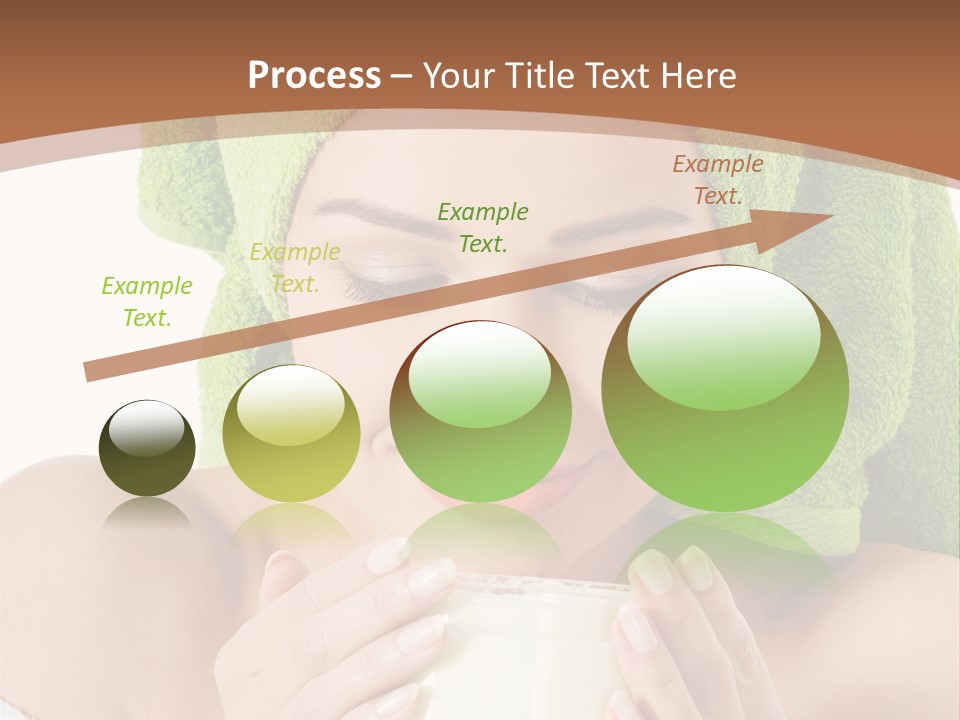 Process – Your Title Text Here

Example Text.

Example Text.

Example Text.

Example Text.